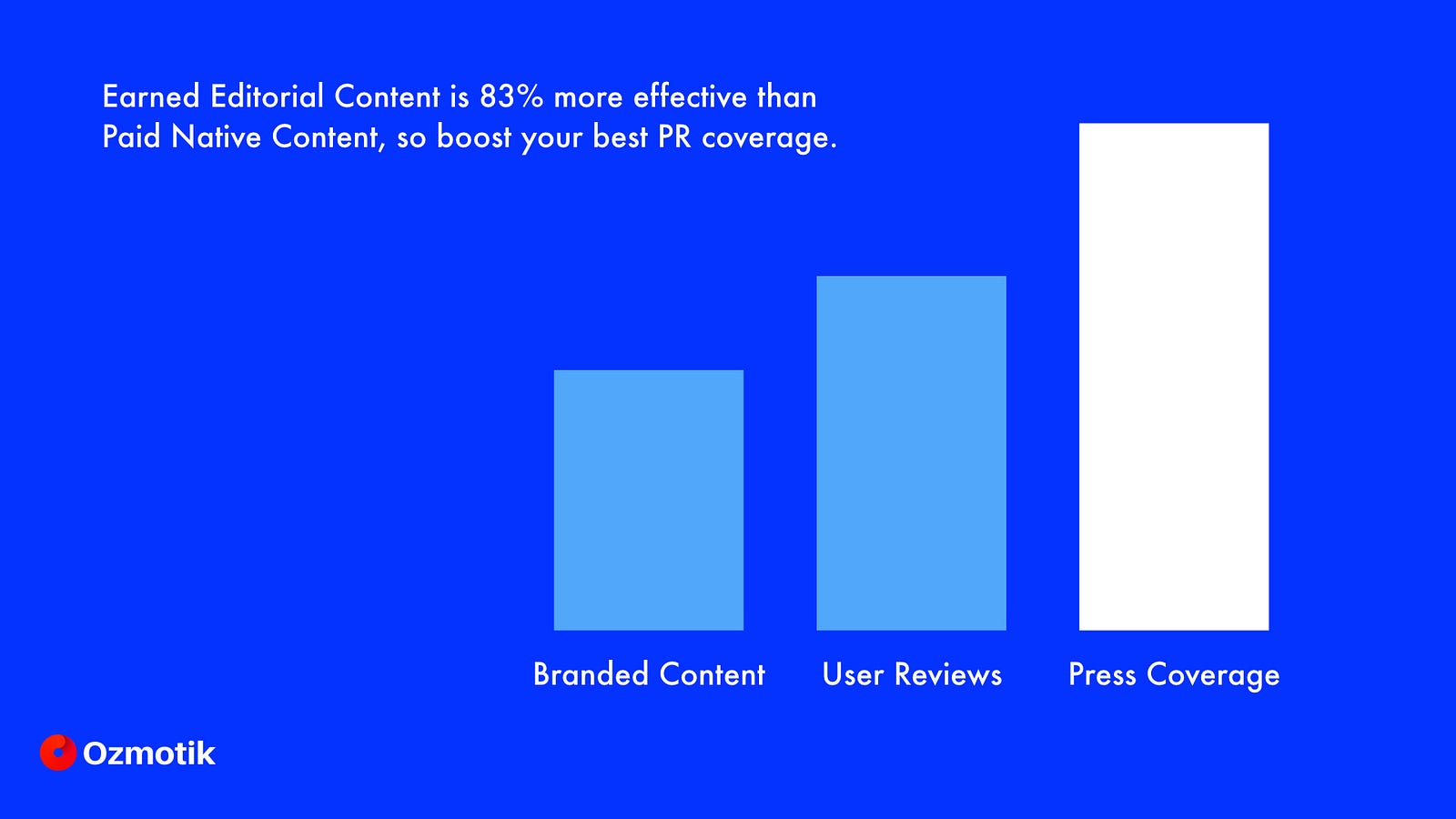 Earned Editorial Content is 83% more effective than Paid Native Content, so boost your best PR coverage.

Branded Content
User Reviews
Press Coverage

Ozmotik